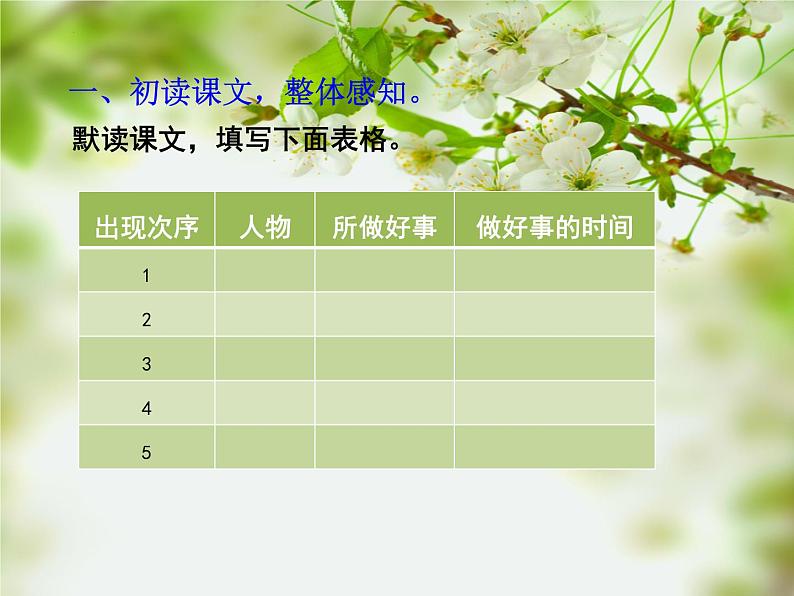 一、初读课文，整体感知。

默读课文，填写下面表格。

| 出现次序 | 人物 | 所做好事 | 做好事的时间 |
|---|---|---|---|
| 1 | | | |
| 2 | | | |
| 3 | | | |
| 4 | | | |
| 5 | | | |